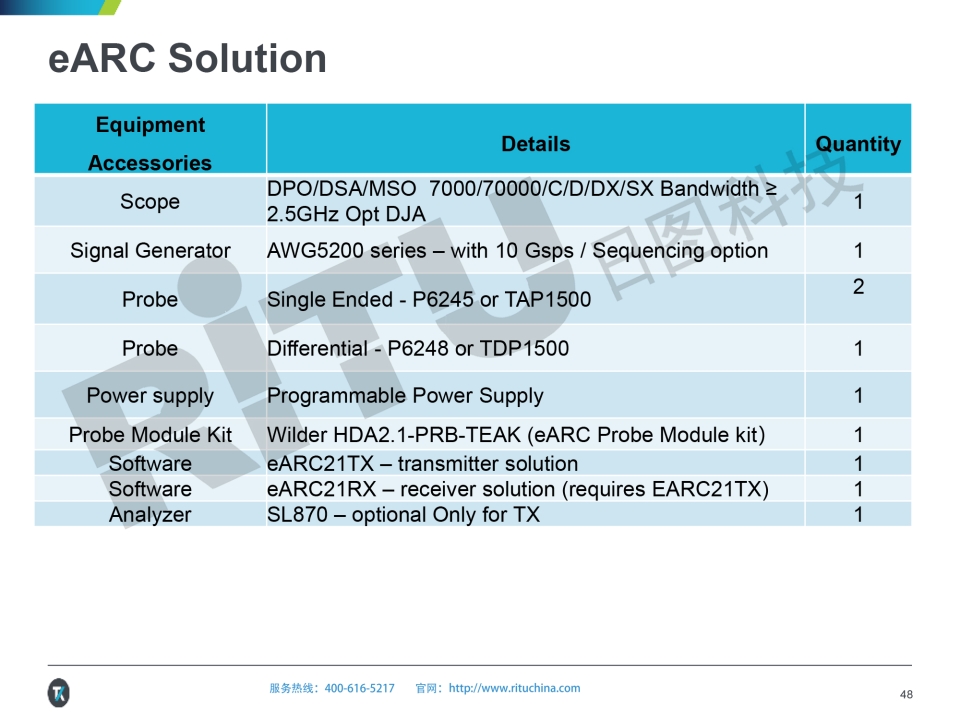 eARC Solution

| Equipment Accessories | Details | Quantity |
|---|---|---|
| Scope | DPO/DSA/MSO 7000/70000/C/D/DX/SX Bandwidth ≥ 2.5GHz Opt DJA | 1 |
| Signal Generator | AWG5200 series – with 10 Gsps / Sequencing option | 1 |
| Probe | Single Ended - P6245 or TAP1500 | 2 |
| Probe | Differential - P6248 or TDP1500 | 1 |
| Power supply | Programmable Power Supply | 1 |
| Probe Module Kit | Wilder HDA2.1-PRB-TEAK (eARC Probe Module kit) | 1 |
| Software | eARC21TX – transmitter solution | 1 |
| Software | eARC21RX – receiver solution (requires EARC21TX) | 1 |
| Analyzer | SL870 – optional Only for TX | 1 |

RiTU 日图科技

服务热线：400-616-5217 官网：http://www.rituchina.com

48